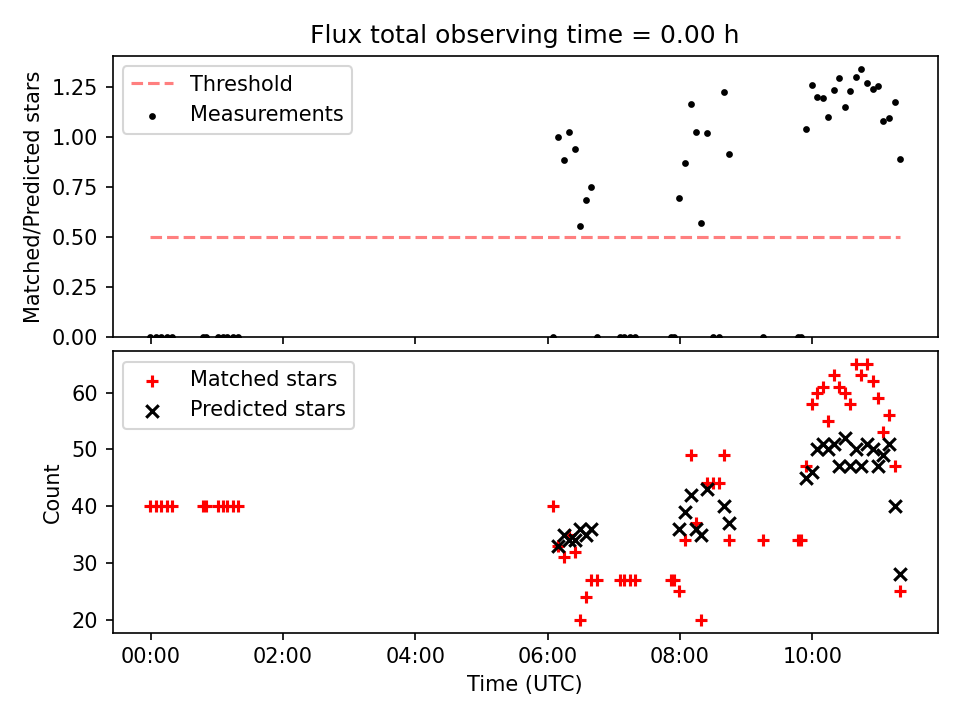 Flux total observing time = 0.00 h

Threshold
Measurements

Matched/Predicted stars
1.25
1.00
0.75
0.50
0.25
0.00

Matched stars
Predicted stars

Count
60
50
40
30
20

00:00
02:00
04:00
06:00
08:00
10:00

Time (UTC)